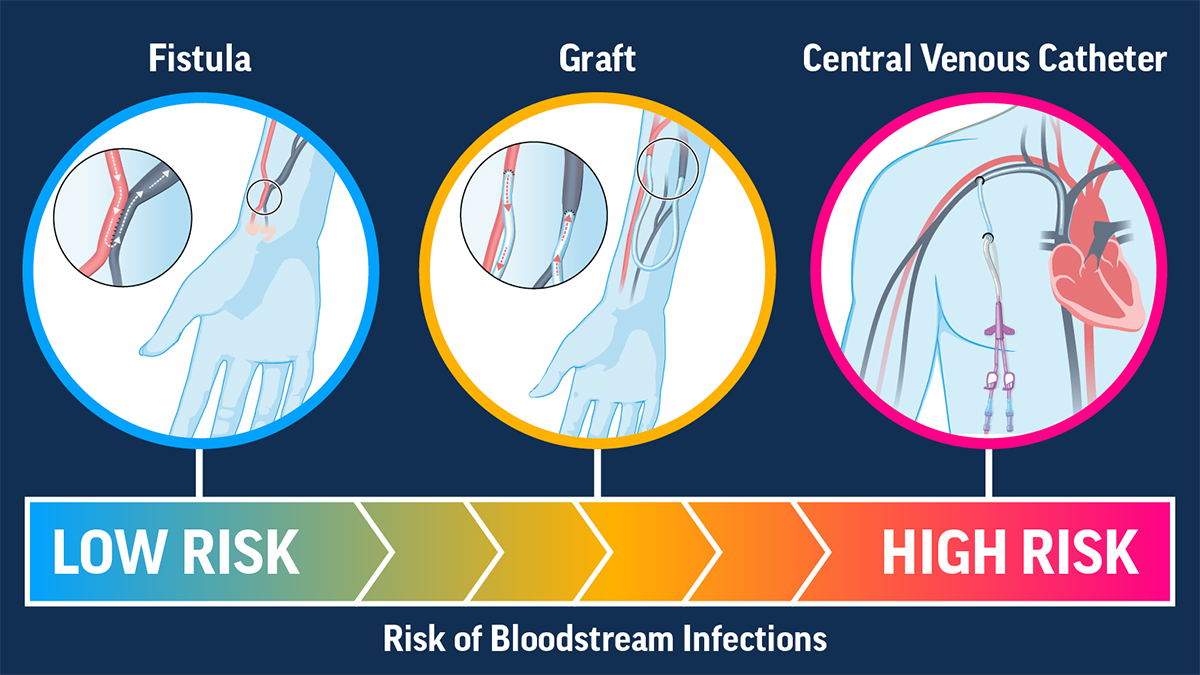 Fistula

Graft

Central Venous Catheter

LOW RISK

HIGH RISK

Risk of Bloodstream Infections